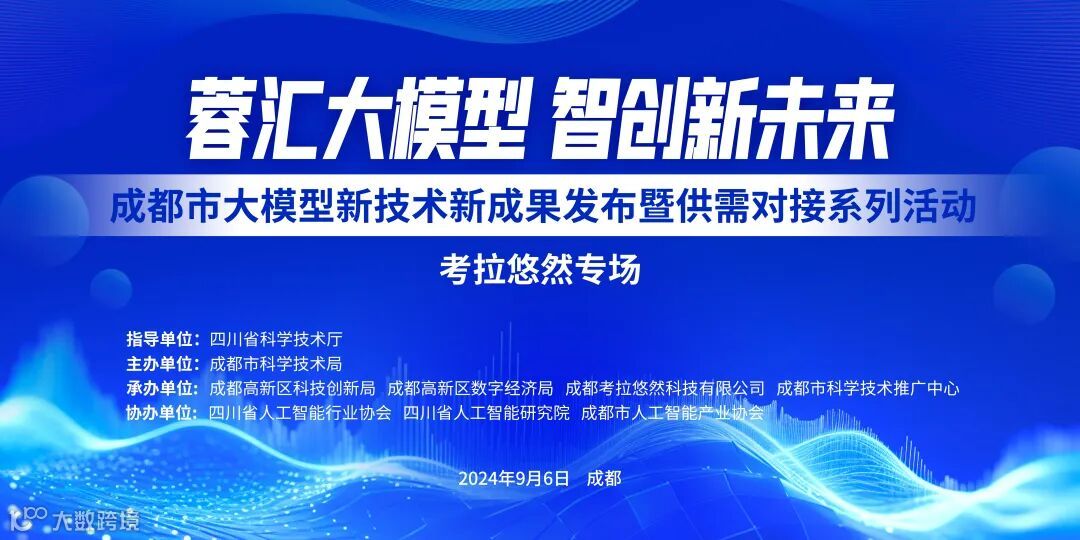 蓉汇大模型 智创新未来

成都市大模型新技术新成果发布暨供需对接系列活动

考拉悠然专场

指导单位：四川省科学技术厅
主办单位：成都市科学技术局
承办单位：成都高新区科技创新局 成都高新区数字经济局 成都考拉悠然科技有限公司 成都市科学技术推广中心
协办单位：四川省人工智能行业协会 四川省人工智能研究院 成都市人工智能产业协会

2024年9月6日 成都

大数跨境